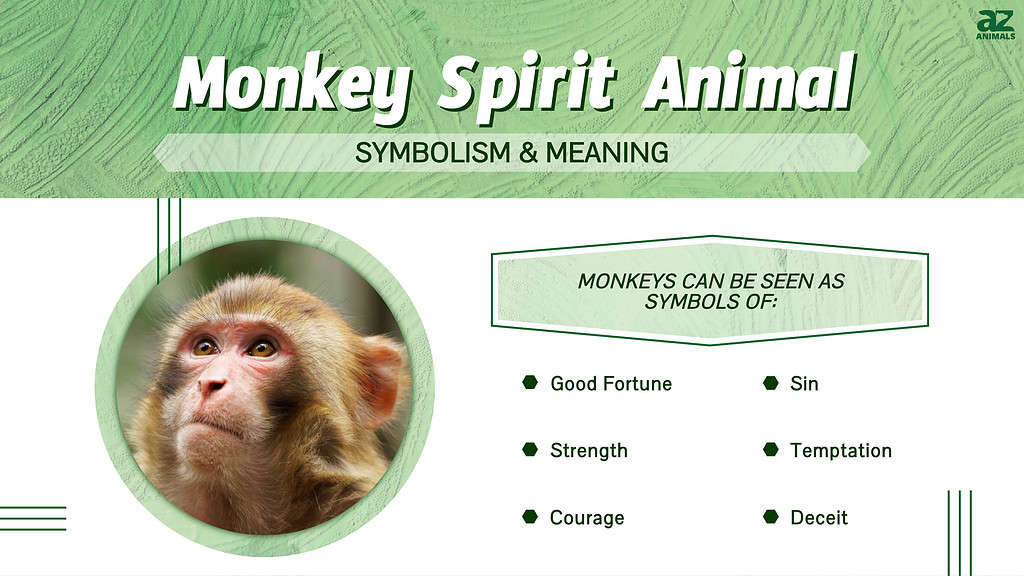 az
ANIMALS

Monkey Spirit Animal

SYMBOLISM & MEANING

MONKEYS CAN BE SEEN AS SYMBOLS OF:

Good Fortune

Strength

Courage

Sin

Temptation

Deceit